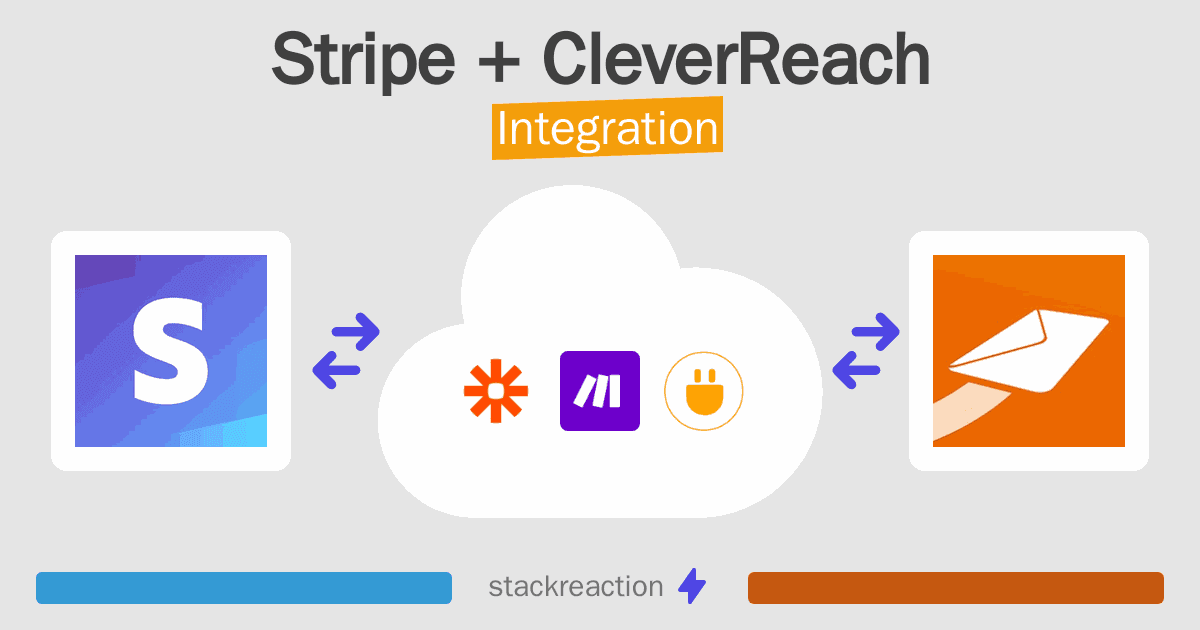 Stripe + CleverReach
Integration

S

stackreaction